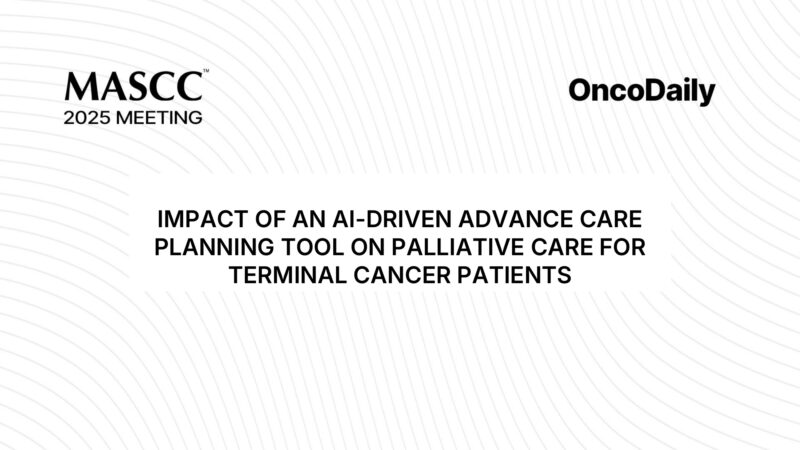 MASCC™
2025 MEETING

OncoDaily

IMPACT OF AN AI-DRIVEN ADVANCE CARE PLANNING TOOL ON PALLIATIVE CARE FOR TERMINAL CANCER PATIENTS